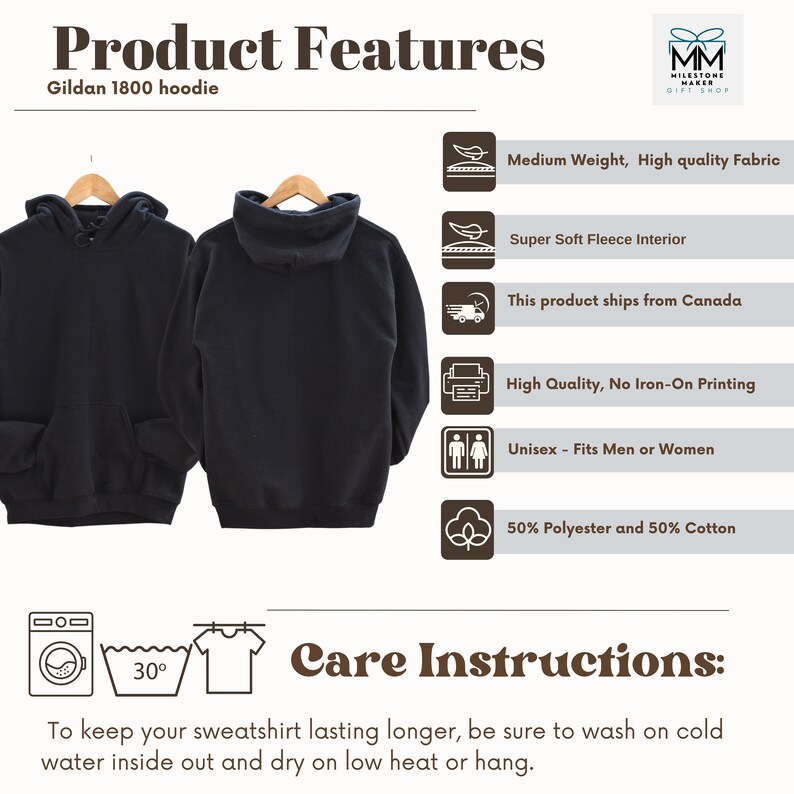 Product Features
Gildan 1800 hoodie

MM
MILESTONE MAKER
GIFT SHOP

Medium Weight, High quality Fabric

Super Soft Fleece Interior

This product ships from Canada

High Quality, No Iron-On Printing

Unisex - Fits Men or Women

50% Polyester and 50% Cotton

30°

Care Instructions:

To keep your sweatshirt lasting longer, be sure to wash on cold water inside out and dry on low heat or hang.